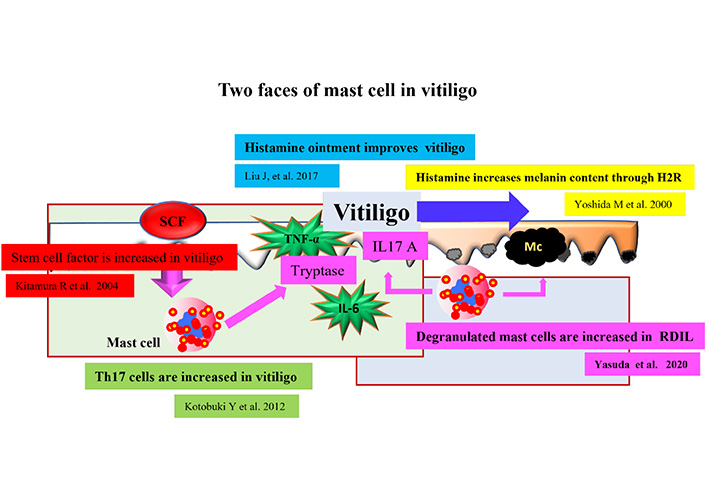 Two faces of mast cell in vitiligo

Histamine ointment improves vitiligo

Liu J, et al. 2017

Histamine increases melanin content through H2R

Yoshida M et al. 2000

SCF

Vitiligo

TNF-α

IL17 A

Mc

Stem cell factor is increased in vitiligo

Kitamura R et al. 2004

Tryptase

IL-6

Mast cell

Degranulated mast cells are increased in RDIL

Yasuda et al. 2020

Th17 cells are increased in vitiligo

Kotobuki Y et al. 2012